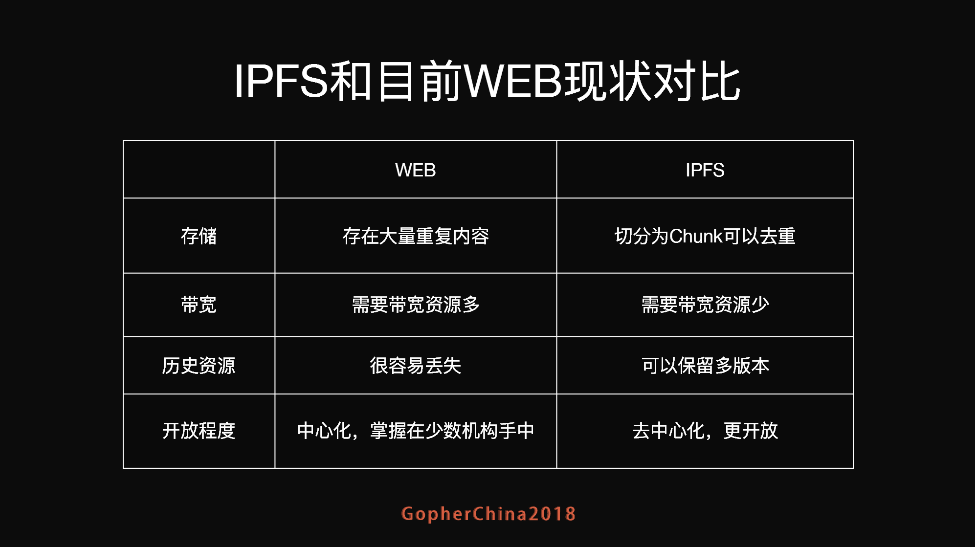 IPFS和目前WEB现状对比

|  | WEB | IPFS |
|---|---|---|
| 存储 | 存在大量重复内容 | 切分为Chunk可以去重 |
| 带宽 | 需要带宽资源多 | 需要带宽资源少 |
| 历史资源 | 很容易丢失 | 可以保留多版本 |
| 开放程度 | 中心化，掌握在少数机构手中 | 去中心化，更开放 |

GopherChina2018